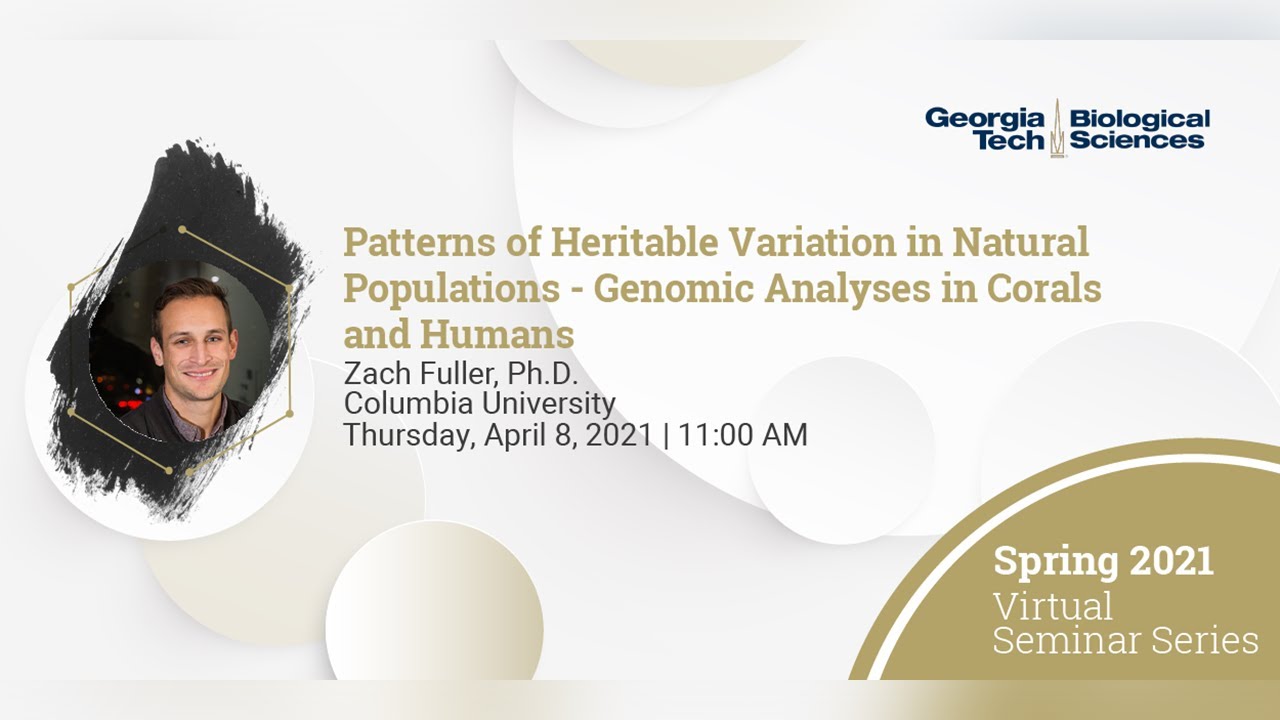 Georgia Tech Biological Sciences

Patterns of Heritable Variation in Natural Populations - Genomic Analyses in Corals and Humans

Zach Fuller, Ph.D.
Columbia University
Thursday, April 8, 2021 | 11:00 AM

Spring 2021
Virtual
Seminar Series